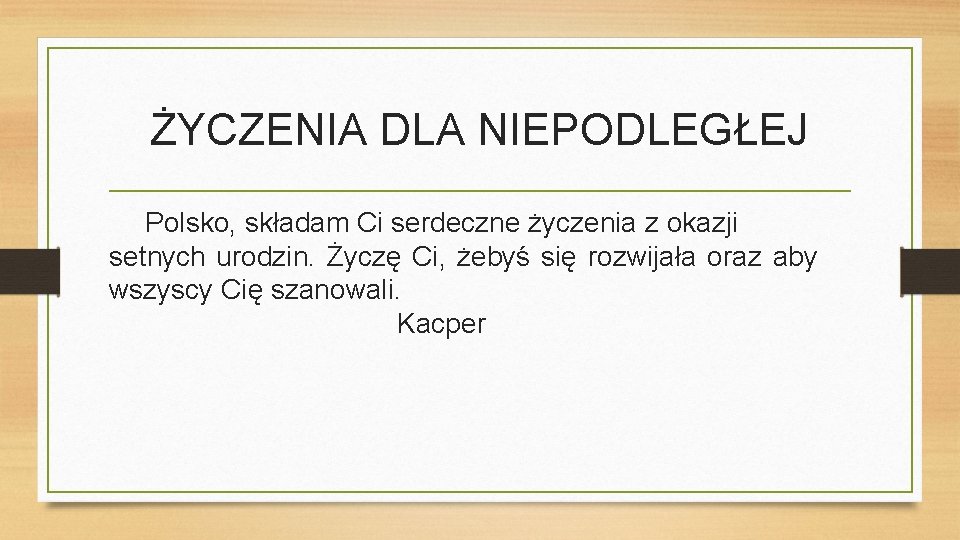 ŻYCZENIA DLA NIEPODLEGŁEJ

Polsko, składam Ci serdeczne życzenia z okazji setnych urodzin. Życzę Ci, żebyś się rozwijała oraz aby wszyscy Cię szanowali.

Kacper